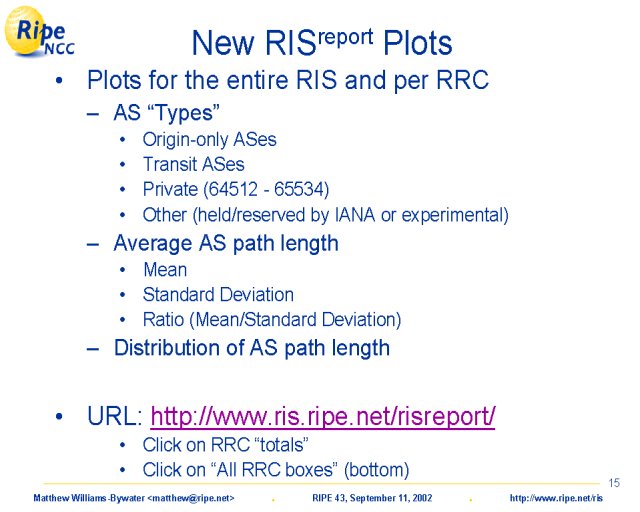 Ripe NCC

New RIS$^{report}$ Plots

• Plots for the entire RIS and per RRC
– AS “Types”
• Origin-only ASes
• Transit ASes
• Private (64512 - 65534)
• Other (held/reserved by IANA or experimental)
– Average AS path length
• Mean
• Standard Deviation
• Ratio (Mean/Standard Deviation)
– Distribution of AS path length

• URL: http://www.ris.ripe.net/risreport/
• Click on RRC “totals”
• Click on “All RRC boxes” (bottom)

15

Matthew Williams-Bywater <matthew@ripe.net> . RIPE 43, September 11, 2002 . http://www.ripe.net/ris